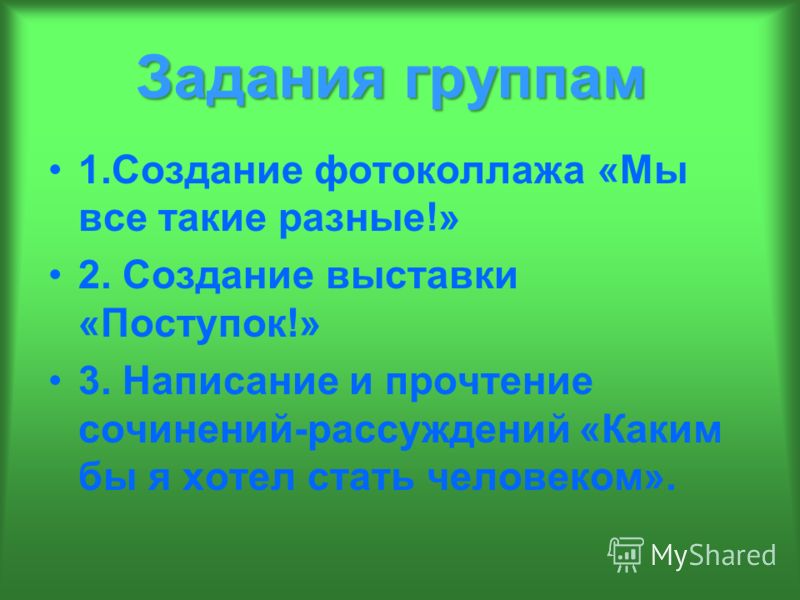 Задания группам

• 1.Создание фотоколлажа «Мы все такие разные!»

• 2. Создание выставки «Поступок!»

• 3. Написание и прочтение сочинений-рассуждений «Каким бы я хотел стать человеком».

MyShared